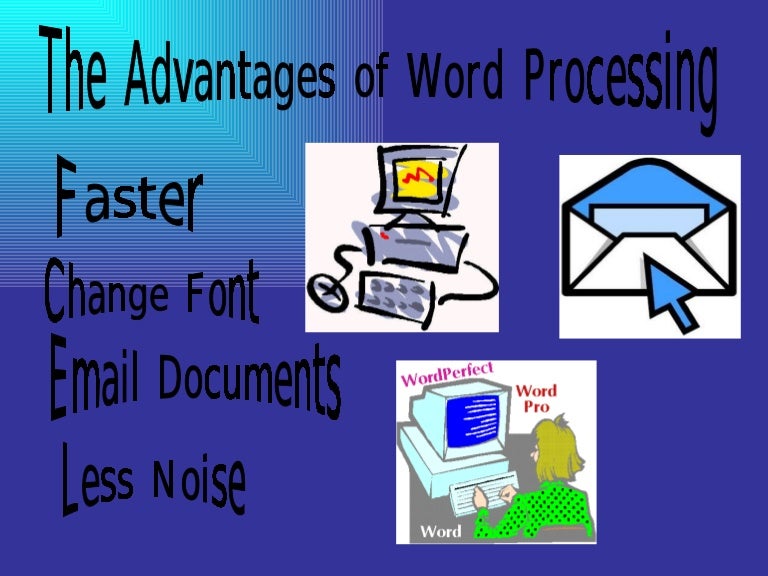 The Advantages of Word Processing

Faster

Change Font

Email Documents

Less Noise

WordPerfect

Word Pro

Word